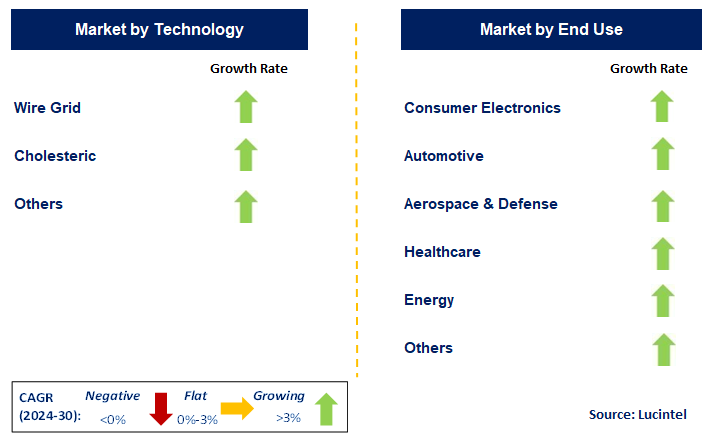 Market by Technology

Growth Rate

Wire Grid

Cholesteric

Others

Market by End Use

Growth Rate

Consumer Electronics

Automotive

Aerospace & Defense

Healthcare

Energy

Others

CAGR (2024-30): Negative <0% Flat 0%-3% Growing >3%

Source: Lucintel